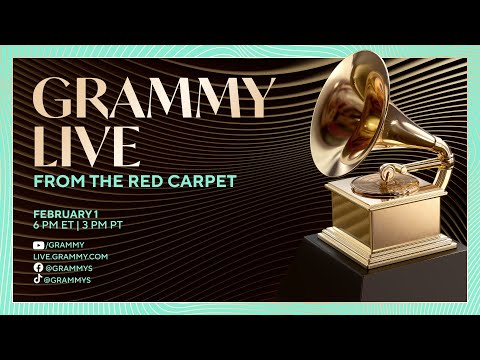 GRAMMY LIVE
FROM THE RED CARPET

FEBRUARY 1
6 PM ET | 3 PM PT

/GRAMMY
LIVE.GRAMMY.COM
@GRAMMYS
@GRAMMYS